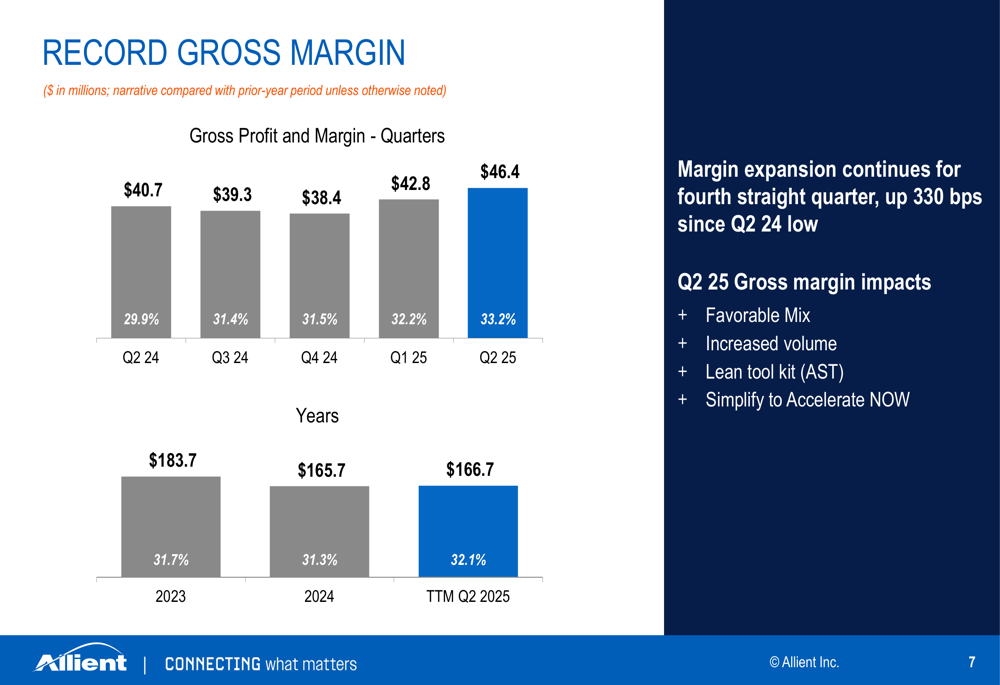 RECORD GROSS MARGIN

($ in millions; narrative compared with prior-year period unless otherwise noted)

Gross Profit and Margin - Quarters

$40.7 $39.3 $38.4 $42.8 $46.4

29.9% 31.4% 31.5% 32.2% 33.2%

Q2 24 Q3 24 Q4 24 Q1 25 Q2 25

Years

$183.7 $165.7 $166.7

31.7% 31.3% 32.1%

2023 2024 TTM Q2 2025

Margin expansion continues for fourth straight quarter, up 330 bps since Q2 24 low

Q2 25 Gross margin impacts

+ Favorable Mix
+ Increased volume
+ Lean tool kit (AST)
+ Simplify to Accelerate NOW

Allient | CONNECTING what matters

© Allient Inc.

7